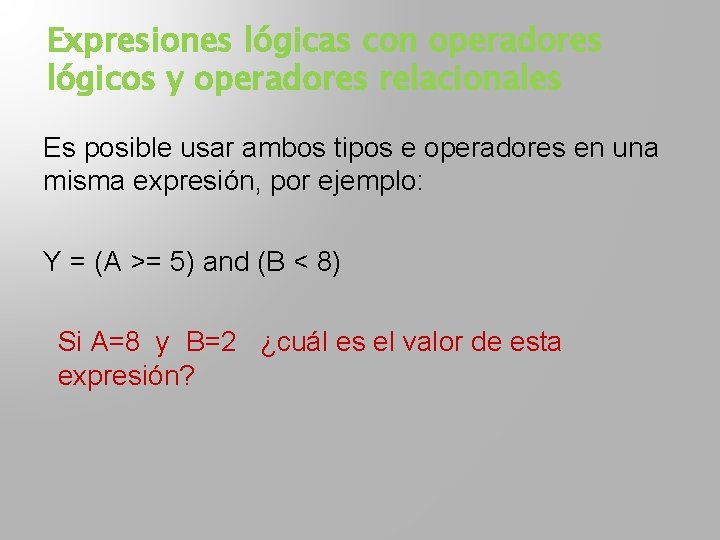 Expresiones lógicas con operadores lógicos y operadores relacionales

Es posible usar ambos tipos e operadores en una misma expresión, por ejemplo:

Y = (A >= 5) and (B < 8)

Si A=8 y B=2 ¿cuál es el valor de esta expresión?